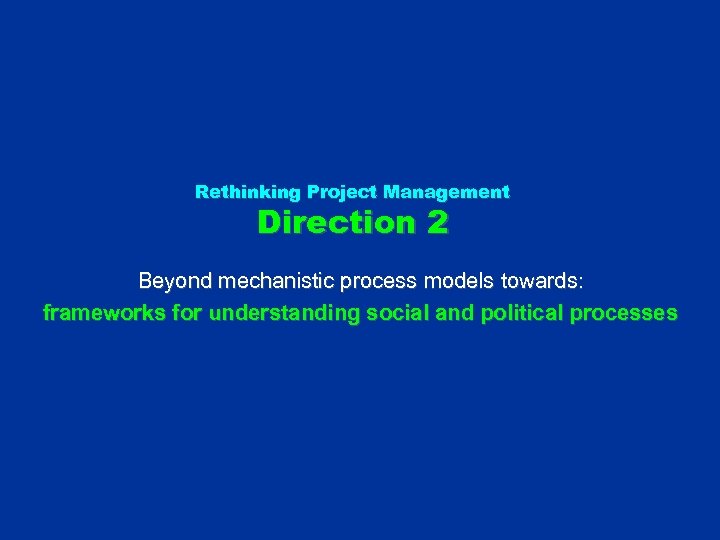 Rethinking Project Management
Direction 2

Beyond mechanistic process models towards:
frameworks for understanding social and political processes